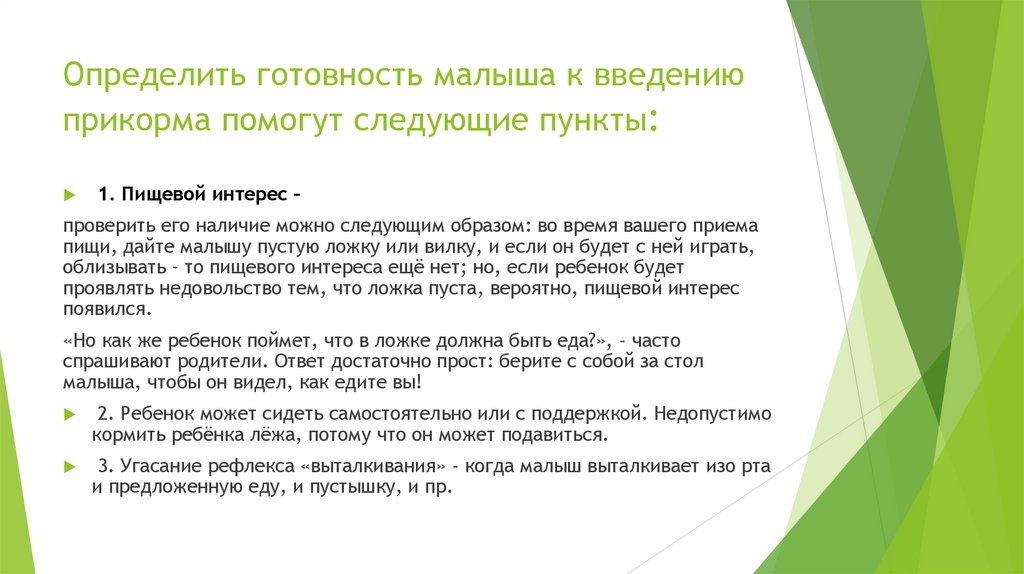 Определить готовность малыша к введению прикорма помогут следующие пункты:

1. Пищевой интерес –

проверить его наличие можно следующим образом: во время вашего приема пищи, дайте малышу пустую ложку или вилку, и если он будет с ней играть, облизывать – то пищевого интереса ещё нет; но, если ребенок будет проявлять недовольство тем, что ложка пуста, вероятно, пищевой интерес появился.

«Но как же ребенок поймет, что в ложке должна быть еда?», - часто спрашивают родители. Ответ достаточно прост: берите с собой за стол малыша, чтобы он видел, как едите вы!

2. Ребенок может сидеть самостоятельно или с поддержкой. Недопустимо кормить ребёнка лёжа, потому что он может подавиться.

3. Угасание рефлекса «выталкивания» - когда малыш выталкивает изо рта и предложенную еду, и пустышку, и пр.